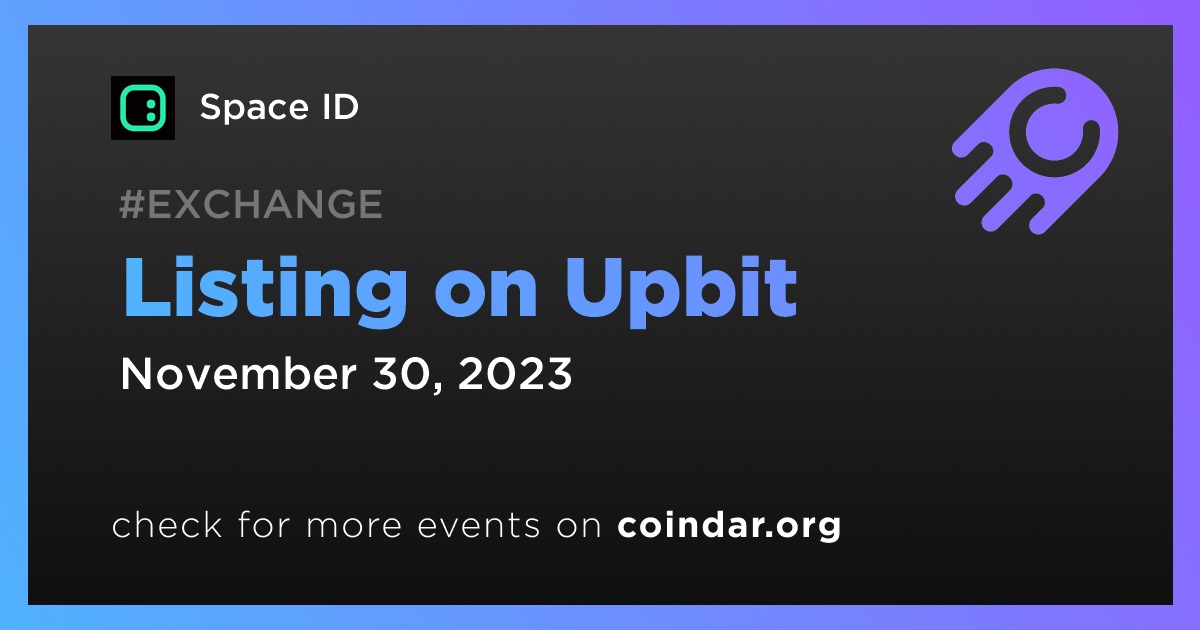 Space ID

#EXCHANGE

Listing on Upbit

November 30, 2023

check for more events on coindar.org